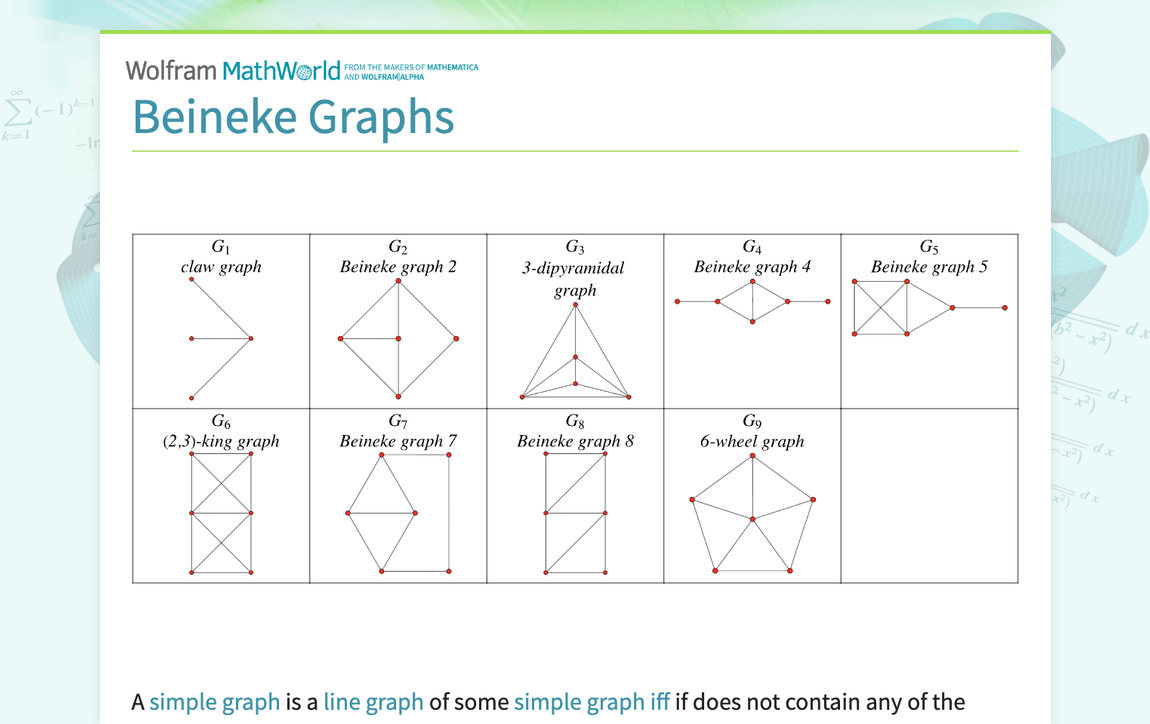 Wolfram MathWorld FROM THE MAKERS OF MATHEMATICA AND WOLFRAM|ALPHA

Beineke Graphs

| $G_1$ claw graph | $G_2$ Beineke graph 2 | $G_3$ 3-dipyramidal graph | $G_4$ Beineke graph 4 | $G_5$ Beineke graph 5 |
|---|---|---|---|---|
| $G_6$ (2,3)-king graph | $G_7$ Beineke graph 7 | $G_8$ Beineke graph 8 | $G_9$ 6-wheel graph | |

A simple graph is a line graph of some simple graph iff if does not contain any of the